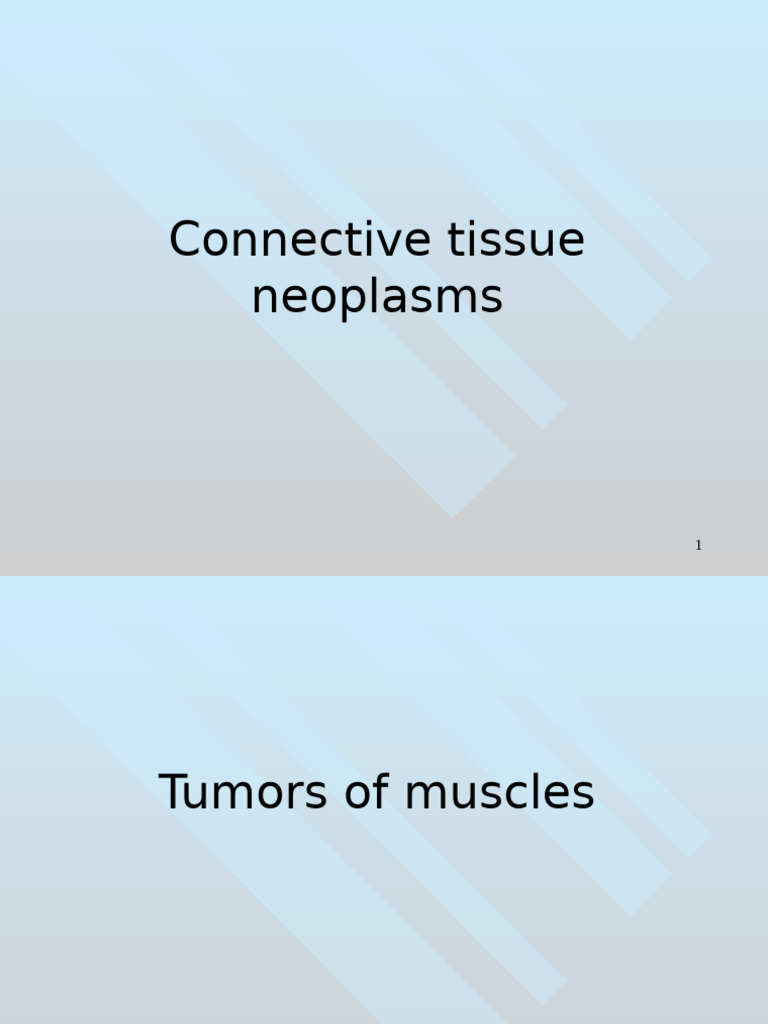 Connective tissue neoplasms

1

Tumors of muscles